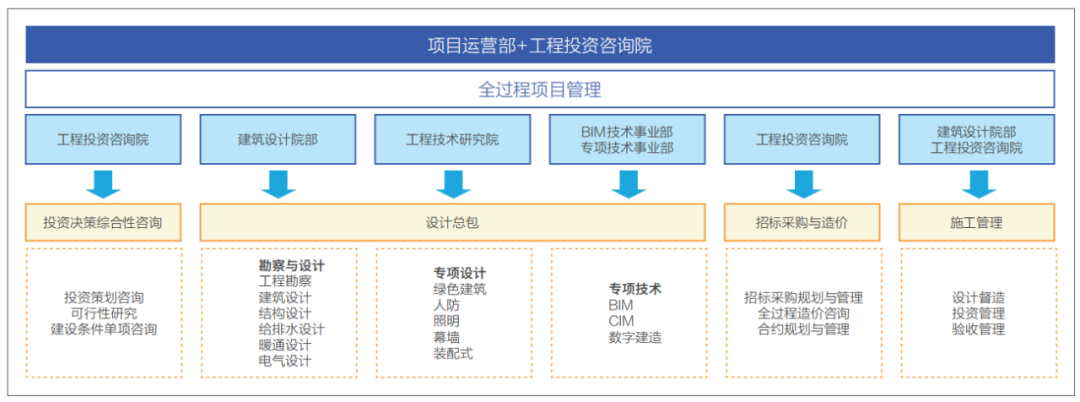 项目运营部+工程投资咨询院

全过程项目管理

工程投资咨询院

建筑设计院部

工程技术研究院

BIM技术事业部
专项技术事业部

工程投资咨询院

建筑设计院部
工程投资咨询院

投资决策综合性咨询

设计总包

招标采购与造价

施工管理

投资策划咨询
可行性研究
建设条件单项咨询

勘察与设计
工程勘察
建筑设计
结构设计
给排水设计
暖通设计
电气设计

专项设计
绿色建筑
人防
照明
幕墙
装配式

专项技术
BIM
CIM
数字建造

招标采购规划与管理
全过程造价咨询
合约规划与管理

设计督造
投资管理
验收管理